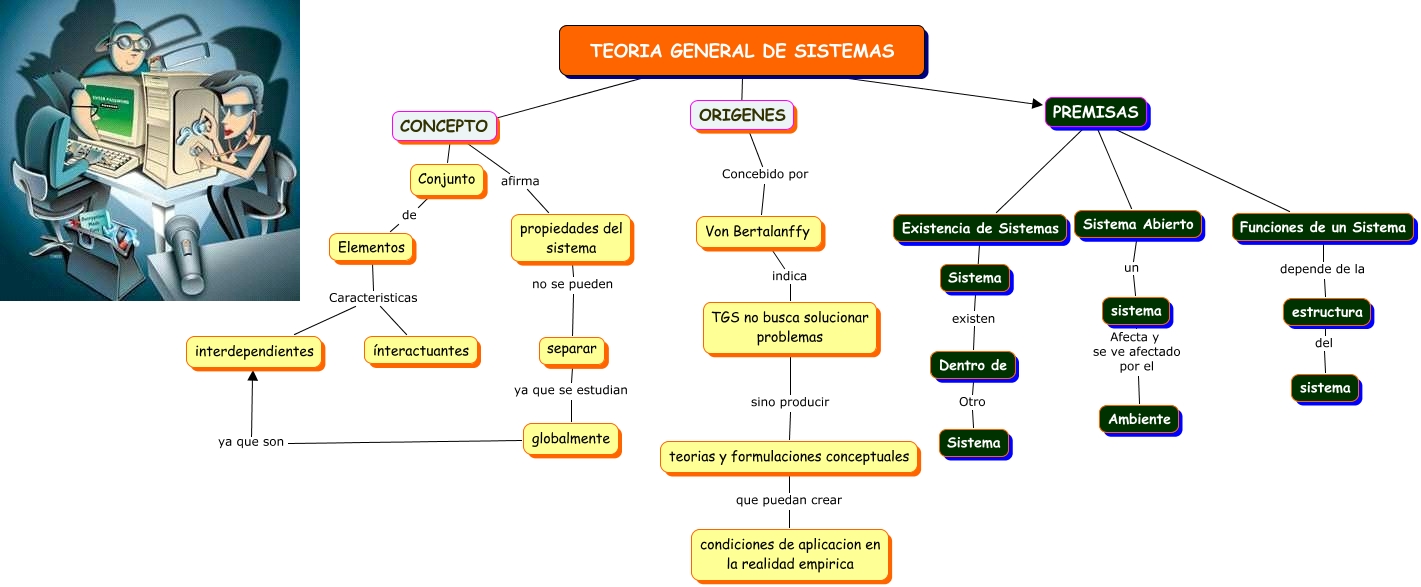 TEORIA GENERAL DE SISTEMAS

CONCEPTO

Conjunto

de

Elementos

Caracteristicas

interdependientes

ínteractuantes

afirma

propiedades del sistema

no se pueden

separar

ya que se estudian

globalmente

ya que son

ORIGENES

Concebido por

Von Bertalanffy

indica

TGS no busca solucionar problemas

sino producir

teorias y formulaciones conceptuales

que puedan crear

condiciones de aplicacion en la realidad empirica

PREMISAS

Existencia de Sistemas

Sistema

existen

Dentro de

Otro

Sistema

Sistema Abierto

un

sistema

Afecta y se ve afectado por el

Ambiente

Funciones de un Sistema

depende de la

estructura

del

sistema